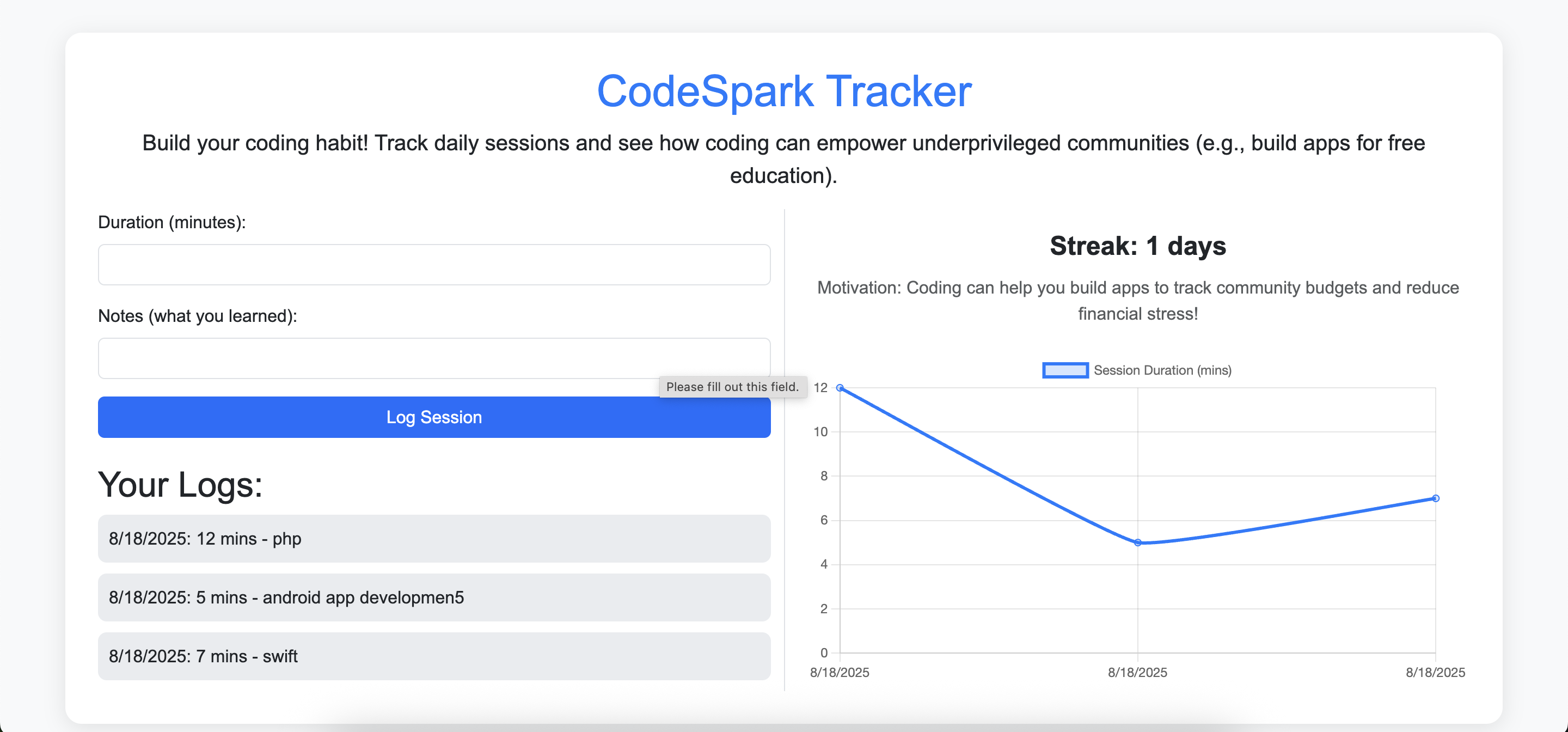 CodeSpark Tracker

Build your coding habit! Track daily sessions and see how coding can empower underprivileged communities (e.g., build apps for free education).

Duration (minutes):

Notes (what you learned):

Please fill out this field.

Log Session

Your Logs:

8/18/2025: 12 mins - php

8/18/2025: 5 mins - android app developmen5

8/18/2025: 7 mins - swift

Streak: 1 days

Motivation: Coding can help you build apps to track community budgets and reduce financial stress!

Session Duration (mins)

12
10
8
6
4
2
0

8/18/2025 8/18/2025 8/18/2025